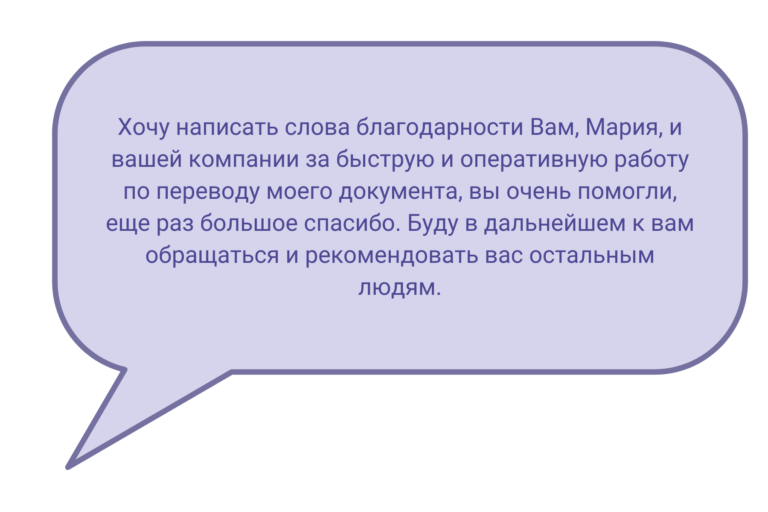 Хочу написать слова благодарности Вам, Мария, и вашей компании за быструю и оперативную работу по переводу моего документа, вы очень помогли, еще раз большое спасибо. Буду в дальнейшем к вам обращаться и рекомендовать вас остальным людям.